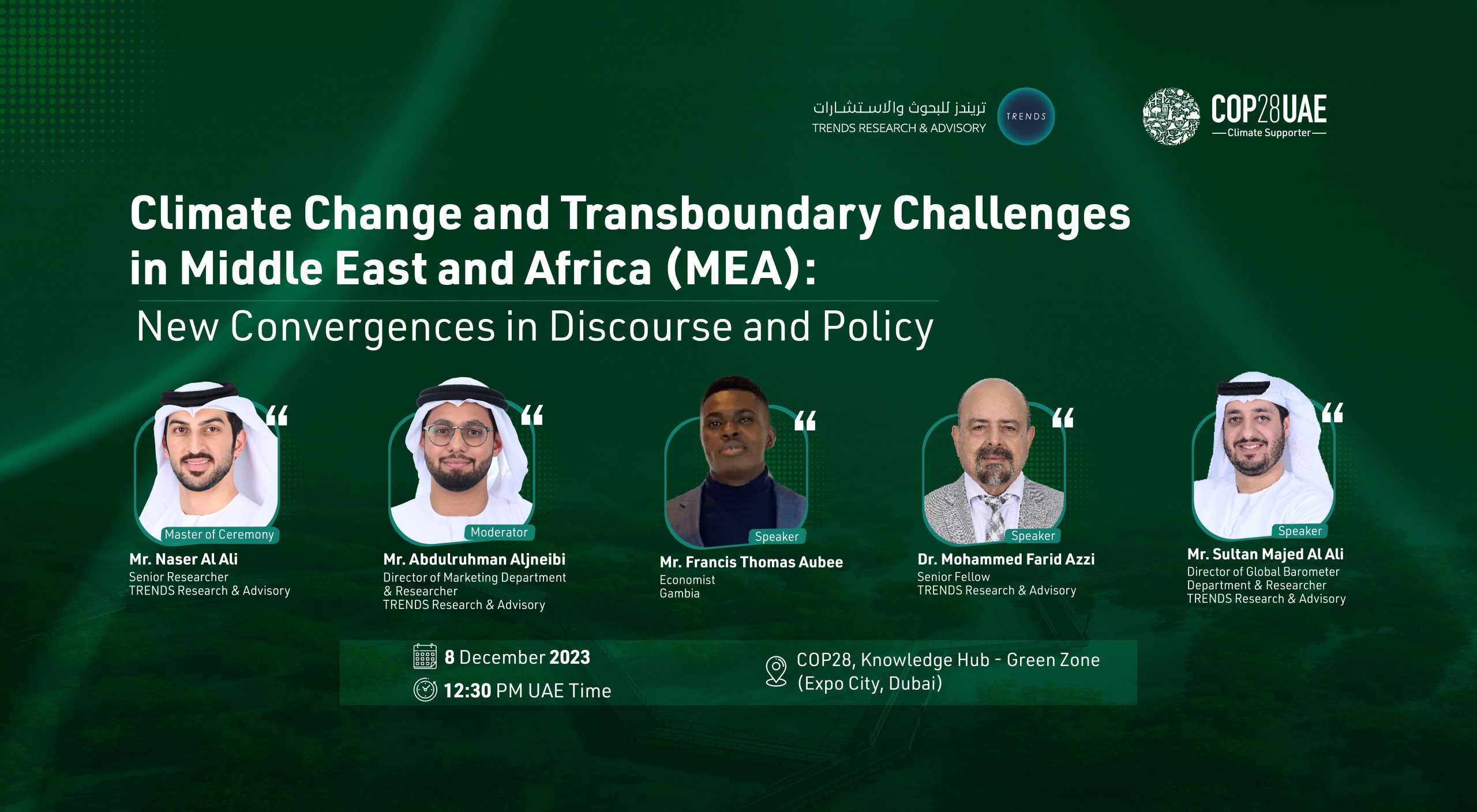 تريندز للبحوث والاستشارات
TRENDS RESEARCH & ADVISORY
TRENDS

COP28UAE
Climate Supporter

Climate Change and Transboundary Challenges in Middle East and Africa (MEA):
New Convergences in Discourse and Policy

Master of Ceremony
Mr. Naser Al Ali
Senior Researcher
TRENDS Research & Advisory

Moderator
Mr. Abdulruhman Aljneibi
Director of Marketing Department & Researcher
TRENDS Research & Advisory

Speaker
Mr. Francis Thomas Aubee
Economist
Gambia

Speaker
Dr. Mohammed Farid Azzi
Senior Fellow
TRENDS Research & Advisory

Speaker
Mr. Sultan Majed Al Ali
Director of Global Barometer Department & Researcher
TRENDS Research & Advisory

8 December 2023
12:30 PM UAE Time

COP28, Knowledge Hub - Green Zone (Expo City, Dubai)